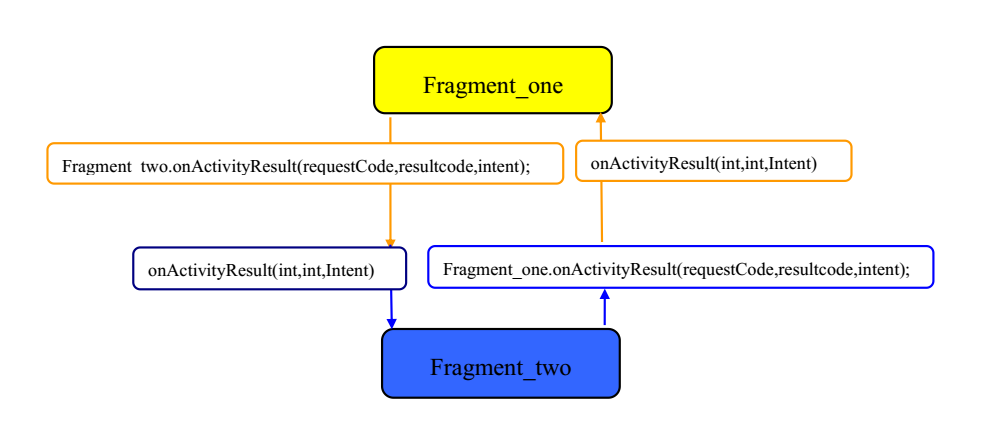 Fragment_one

Fragment two.onActivityResult(requestCode,resultcode,intent);

onActivityResult(int,int,Intent)

onActivityResult(int,int,Intent)

Fragment_one.onActivityResult(requestCode,resultcode,intent);

Fragment_two